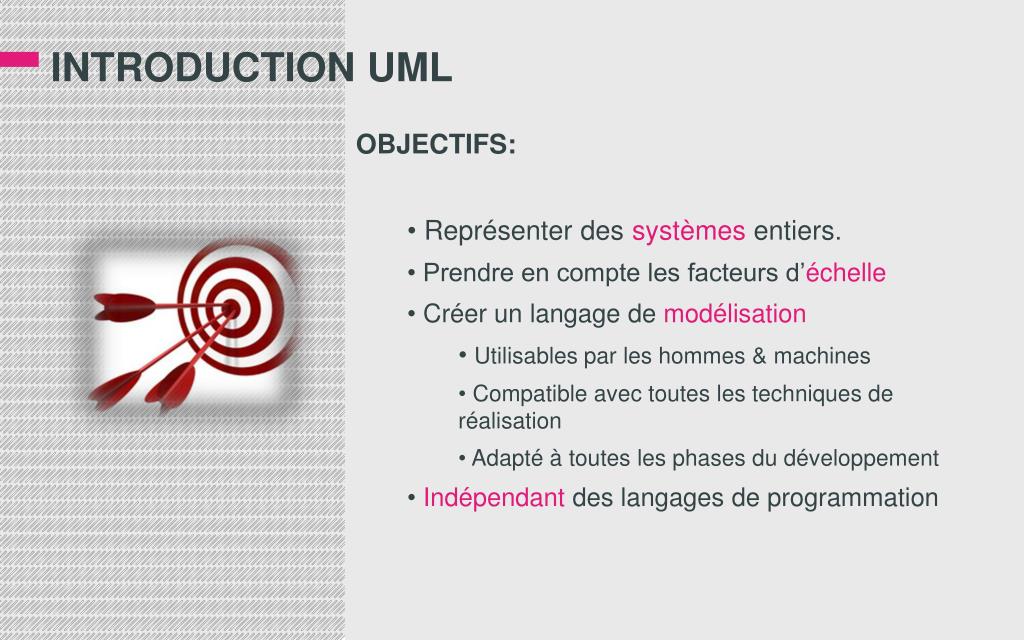 INTRODUCTION UML

OBJECTIFS:

• Représenter des systèmes entiers.

• Prendre en compte les facteurs d'échelle

• Créer un langage de modélisation

• Utilisables par les hommes & machines

• Compatible avec toutes les techniques de réalisation

• Adapté à toutes les phases du développement

• Indépendant des langages de programmation